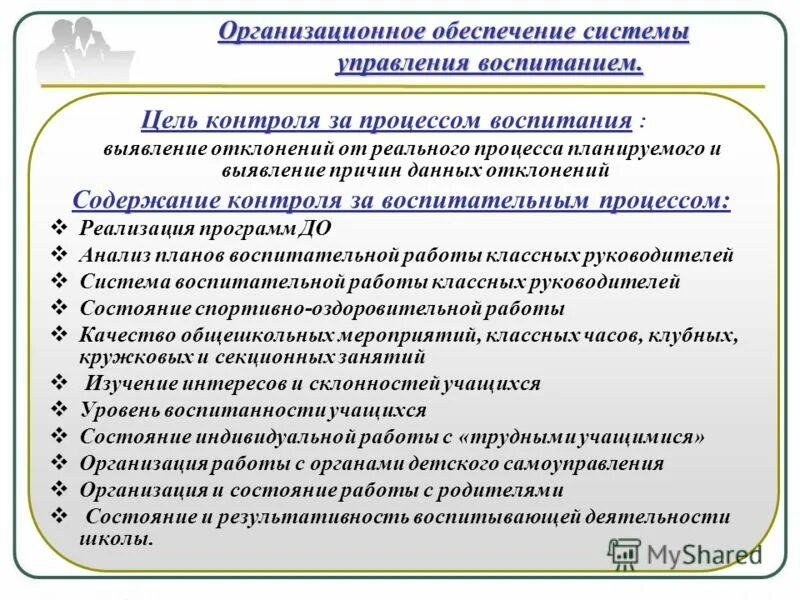 Организационное обеспечение системы управления воспитанием.

Цель контроля за процессом воспитания :
выявление отклонений от реального процесса планируемого и выявление причин данных отклонений

Содержание контроля за воспитательным процессом:

❖ Реализация программ ДО
❖ Анализ планов воспитательной работы классных руководителей
❖ Система воспитательной работы классных руководителей
❖ Состояние спортивно-оздоровительной работы
❖ Качество общешкольных мероприятий, классных часов, клубных, кружковых и секционных занятий
❖ Изучение интересов и склонностей учащихся
❖ Уровень воспитанности учащихся
❖ Состояние индивидуальной работы с «трудными учащимися»
❖ Организация работы с органами детского самоуправления
❖ Организация и состояние работы с родителями
❖ Состояние и результативность воспитывающей деятельности школы.

MyShared